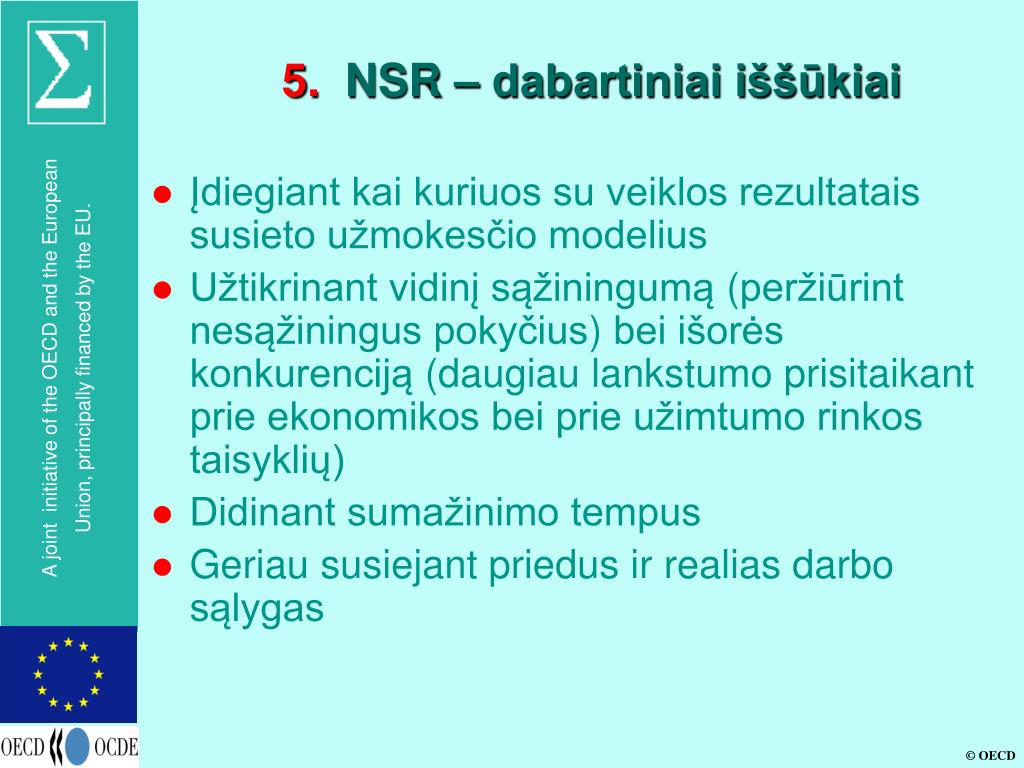 Σ

A joint initiative of the OECD and the European Union, principally financed by the EU.

5. NSR – dabartiniai iššūkiai

- Įdiegiant kai kuriuos su veiklos rezultatais susieto užmokesčio modelius
- Užtikrinant vidinį sąžiningumą (peržiūrint nesąžiningus pokyčius) bei išorės konkurenciją (daugiau lankstumo prisitaikant prie ekonomikos bei prie užimtumo rinkos taisyklių)
- Didinant sumažinimo tempus
- Geriau susiejant priedus ir realias darbo sąlygas

OECD OCDE

© OECD